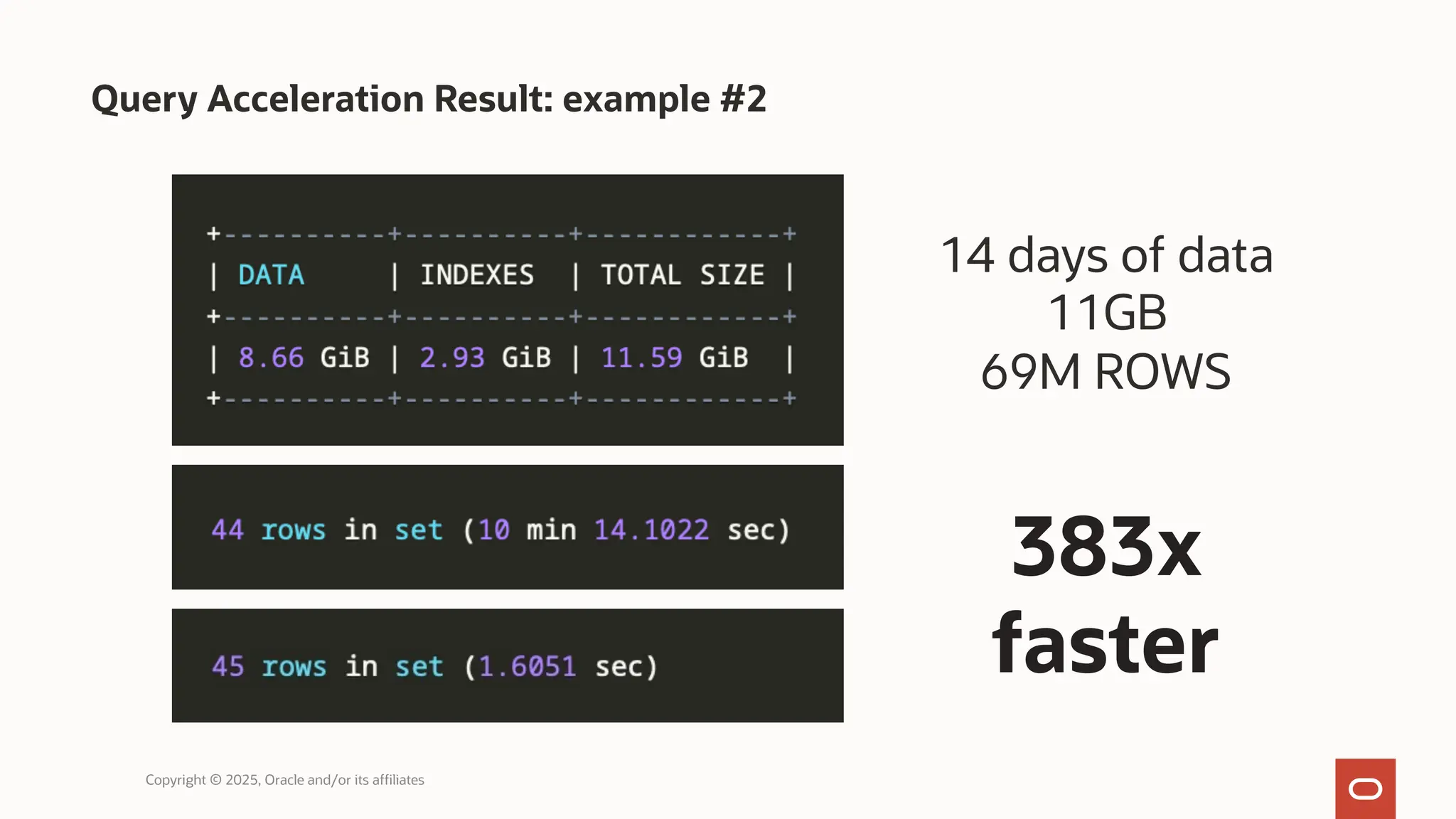 Query Acceleration Result: example #2

| DATA | INDEXES | TOTAL SIZE |
|---|---|---|
| 8.66 GiB | 2.93 GiB | 11.59 GiB |

44 rows in set (10 min 14.1022 sec)

45 rows in set (1.6051 sec)

14 days of data
11GB
69M ROWS

383x faster

Copyright © 2025, Oracle and/or its affiliates